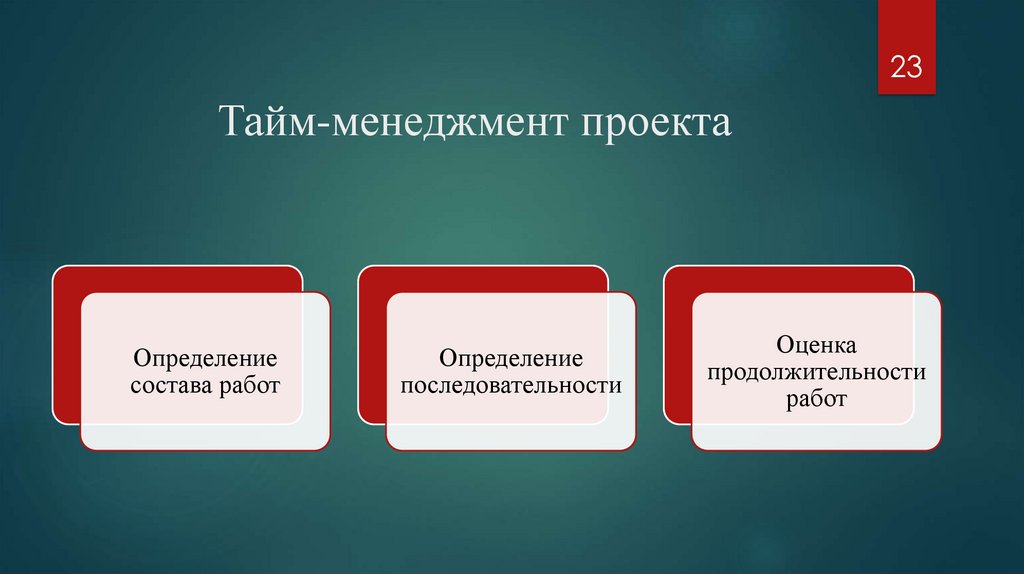 23

Тайм-менеджмент проекта

Определение состава работ

Определение последовательности

Оценка продолжительности работ